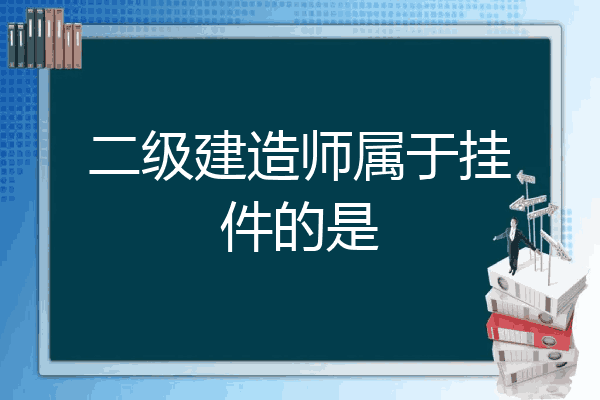 二级建造师属于挂件的是